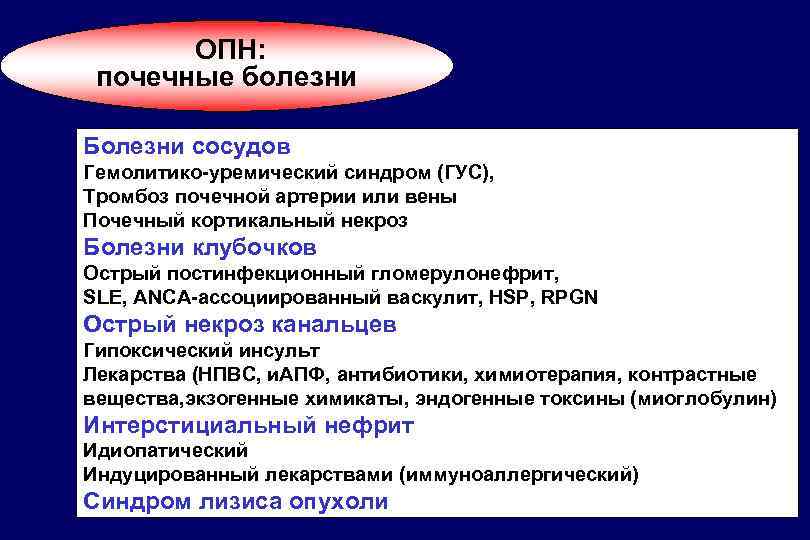 ОПН:
почечные болезни

Болезни сосудов
Гемолитико-уремический синдром (ГУС),
Тромбоз почечной артерии или вены
Почечный кортикальный некроз
Болезни клубочков
Острый постинфекционный гломерулонефрит,
SLE, ANCA-ассоциированный васкулит, HSP, RPGN
Острый некроз канальцев
Гипоксический инсульт
Лекарства (НПВС, иАПФ, антибиотики, химиотерапия, контрастные вещества,экзогенные химикаты, эндогенные токсины (миоглобулин)
Интерстициальный нефрит
Идиопатический
Индуцированный лекарствами (иммуноаллергический)
Синдром лизиса опухоли